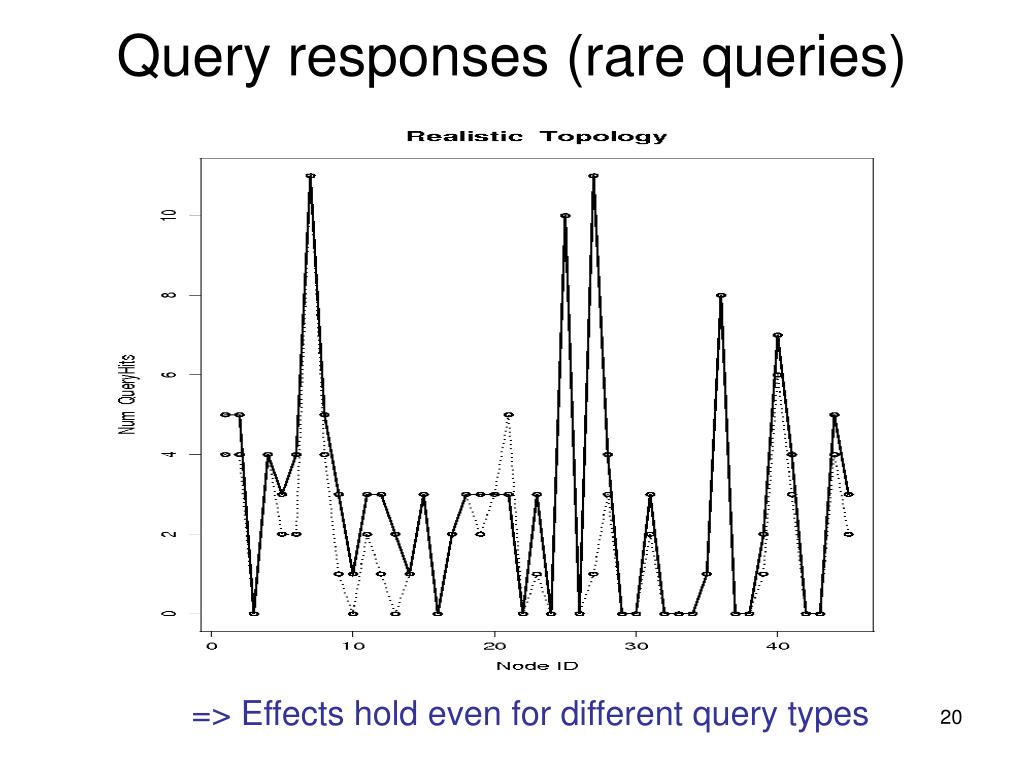 Query responses (rare queries)

Realistic Topology

Num QueryHits

0
2
4
6
8
10

0
10
20
30
40

Node ID

=> Effects hold even for different query types

20